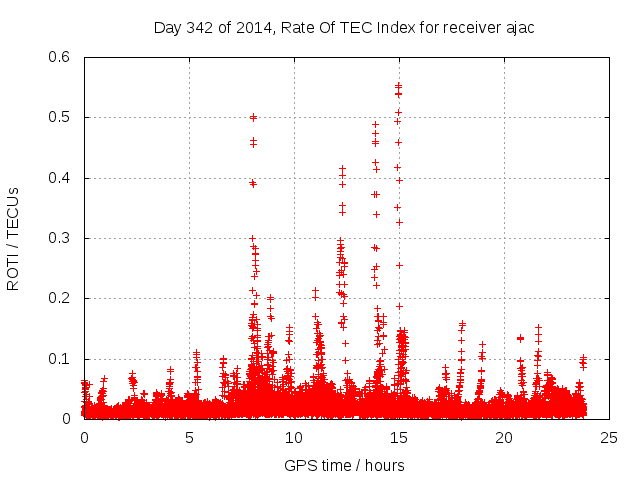 Day 342 of 2014, Rate Of TEC Index for receiver ajac

ROTI / TECUs

0.6
0.5
0.4
0.3
0.2
0.1
0

0 5 10 15 20 25

GPS time / hours